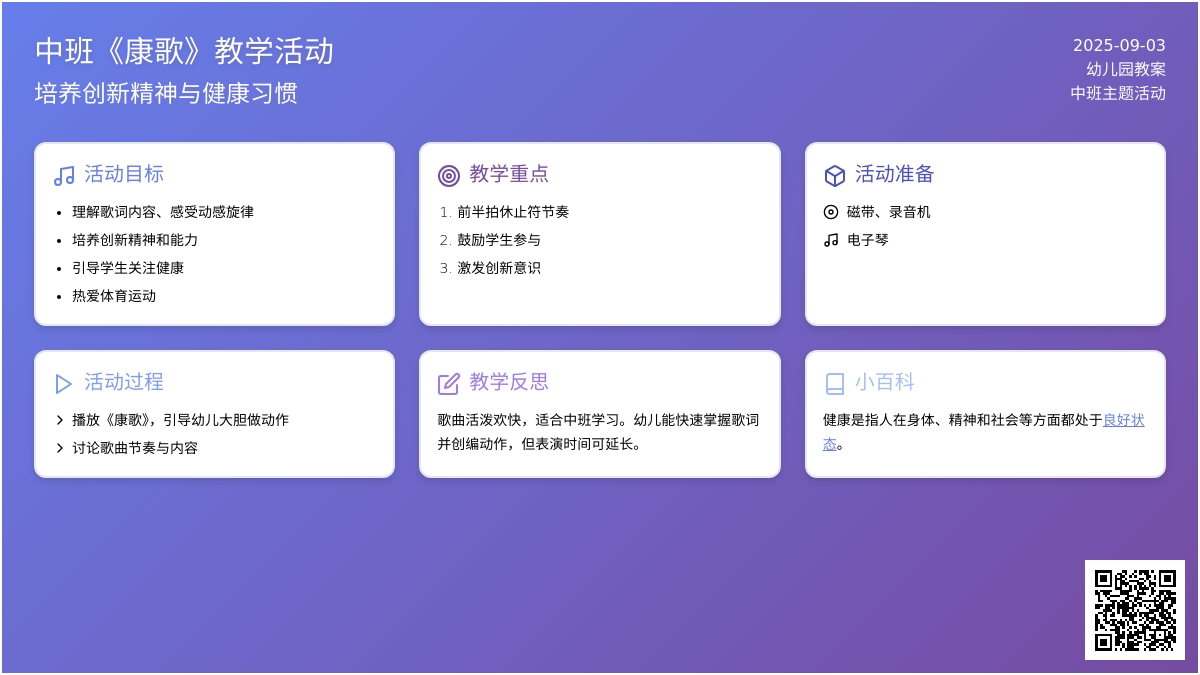 中班《康歌》教学活动
培养创新精神与健康习惯

2025-09-03
幼儿园教案
中班主题活动

活动目标
- 理解歌词内容、感受动感旋律
- 培养创新精神和能力
- 引导学生关注健康
- 热爱体育运动

教学重点
1. 前半拍休止符节奏
2. 鼓励学生参与
3. 激发创新意识

活动准备
磁带、录音机
电子琴

活动过程
播放《康歌》，引导幼儿大胆做动作
讨论歌曲节奏与内容

教学反思
歌曲活泼欢快，适合中班学习。幼儿能快速掌握歌词并创编动作，但表演时间可延长。

小百科
健康是指人在身体、精神和社会等方面都处于良好状态。